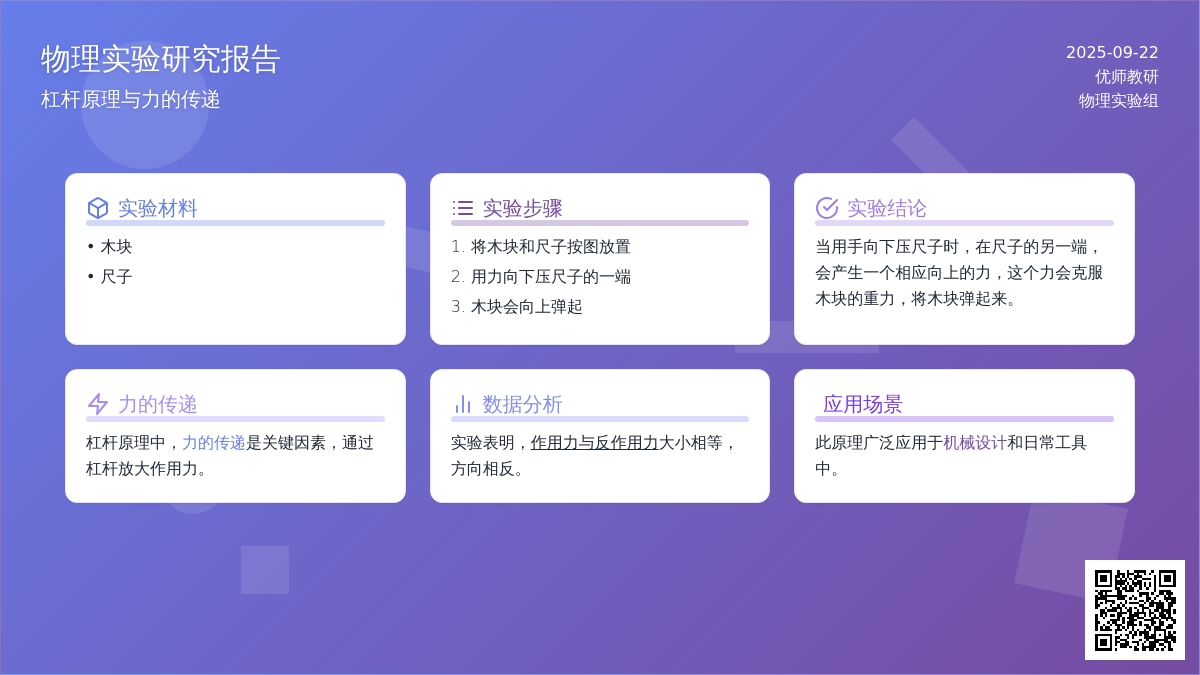 物理实验研究报告
杠杆原理与力的传递

2025-09-22
优师教研
物理实验组

实验材料
• 木块
• 尺子

实验步骤
1. 将木块和尺子按图放置
2. 用力向下压尺子的一端
3. 木块会向上弹起

实验结论
当用手向下压尺子时，在尺子的另一端，会产生一个相应向上的力，这个力会克服木块的重力，将木块弹起来。

力的传递
杠杆原理中，力的传递是关键因素，通过杠杆放大作用力。

数据分析
实验表明，作用力与反作用力大小相等，方向相反。

应用场景
此原理广泛应用于机械设计和日常工具中。